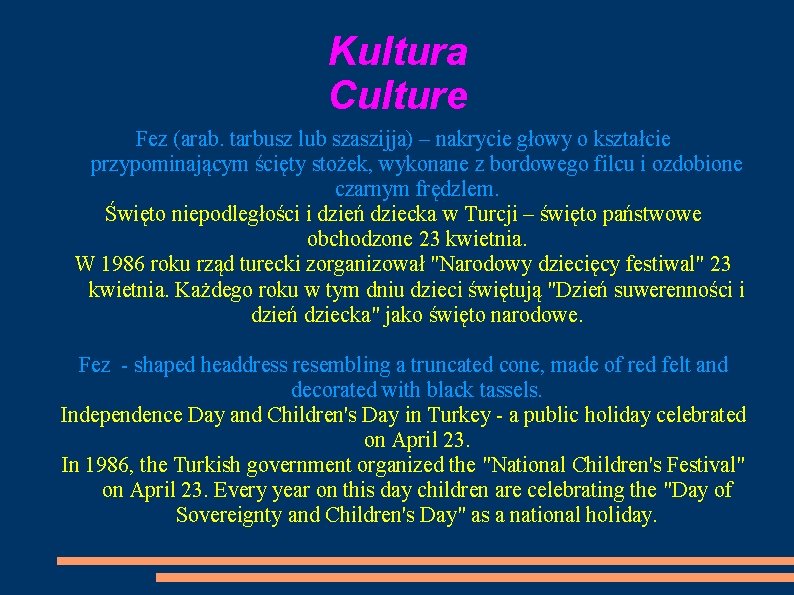 Kultura
Culture

Fez (arab. tarbusz lub szaszijja) – nakrycie głowy o kształcie przypominającym ścięty stożek, wykonane z bordowego filcu i ozdobione czarnym frędzlem.
Święto niepodległości i dzień dziecka w Turcji – święto państwowe obchodzone 23 kwietnia.
W 1986 roku rząd turecki zorganizował "Narodowy dziecięcy festiwal" 23 kwietnia. Każdego roku w tym dniu dzieci świętują "Dzień suwerenności i dzień dziecka" jako święto narodowe.

Fez - shaped headdress resembling a truncated cone, made of red felt and decorated with black tassels.
Independence Day and Children's Day in Turkey - a public holiday celebrated on April 23.
In 1986, the Turkish government organized the "National Children's Festival" on April 23. Every year on this day children are celebrating the "Day of Sovereignty and Children's Day" as a national holiday.